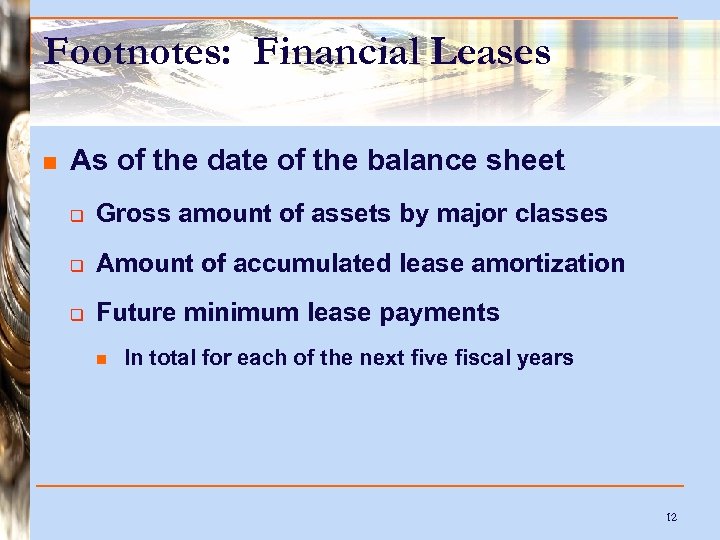 Footnotes: Financial Leases

As of the date of the balance sheet

Gross amount of assets by major classes

Amount of accumulated lease amortization

Future minimum lease payments

In total for each of the next five fiscal years

12